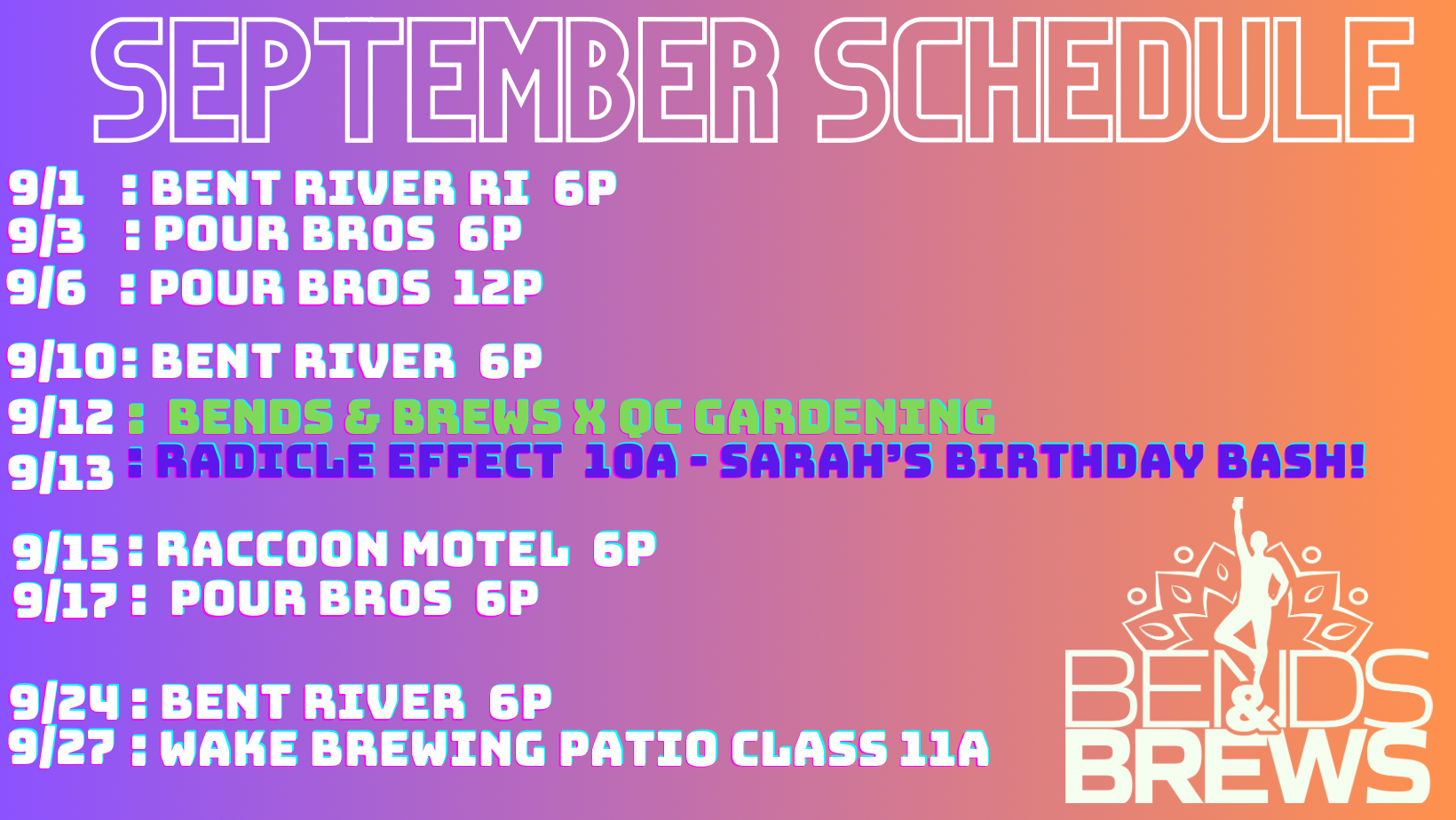 SEPTEMBER SCHEDULE

9/1 : BENT RIVER RI 6P
9/3 : POUR BROS 6P
9/6 : POUR BROS 12P

9/10: BENT RIVER 6P
9/12 : BENDS & BREWS X QC GARDENING
9/13 : RADICLE EFFECT 10A - SARAH'S BIRTHDAY BASH!

9/15 : RACCOON MOTEL 6P
9/17 : POUR BROS 6P

9/24 : BENT RIVER 6P
9/27 : WAKE BREWING PATIO CLASS 11A

BENDS & BREWS